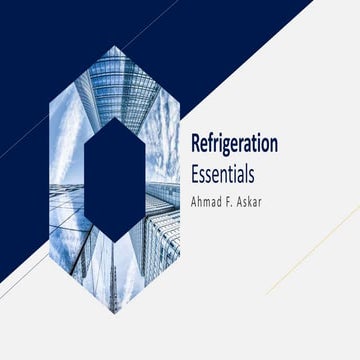 Refrigeration
Essentials
Ahmad F. Askar